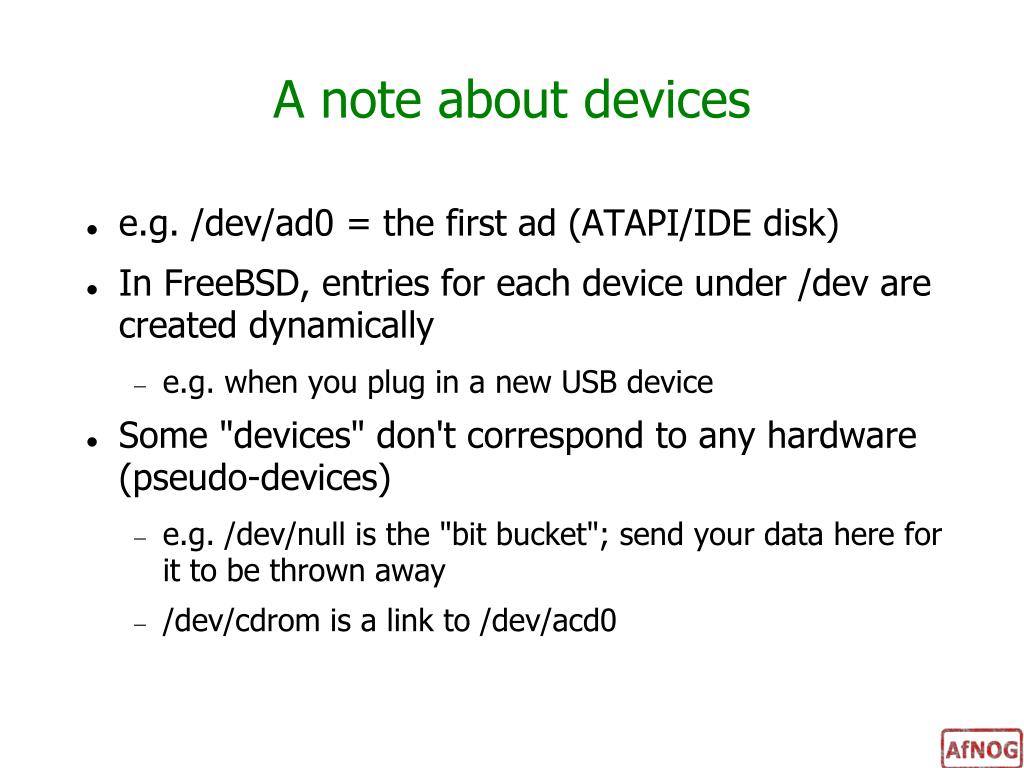 A note about devices

- e.g. /dev/ad0 = the first ad (ATAPI/IDE disk)
- In FreeBSD, entries for each device under /dev are created dynamically
  - e.g. when you plug in a new USB device
- Some "devices" don't correspond to any hardware (pseudo-devices)
  - e.g. /dev/null is the "bit bucket"; send your data here for it to be thrown away
  - /dev/cdrom is a link to /dev/acd0

AfNOG